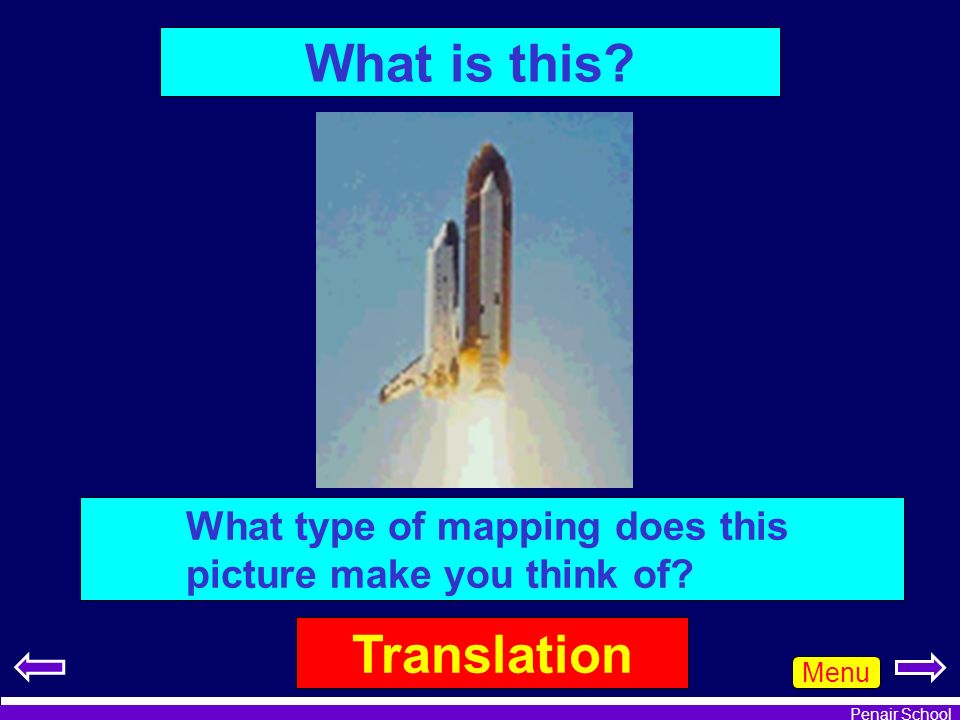 What is this?

What type of mapping does this picture make you think of?

Translation

Menu

Penair School